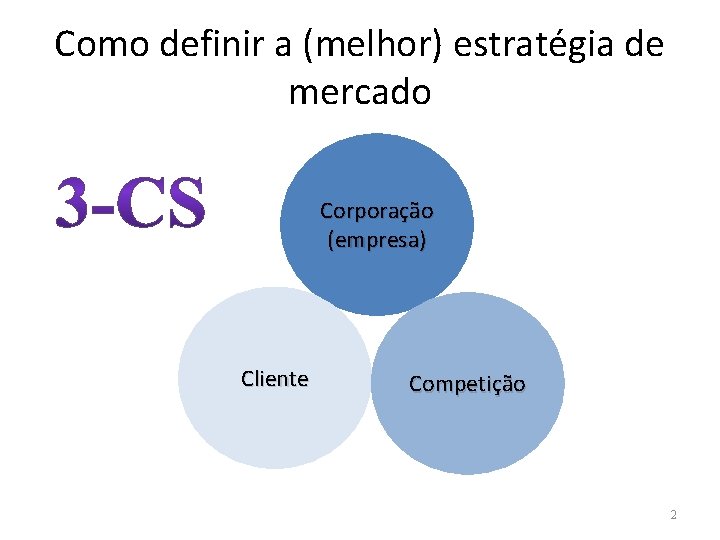 Como definir a (melhor) estratégia de mercado

3-CS

Corporação (empresa)

Cliente

Competição

2